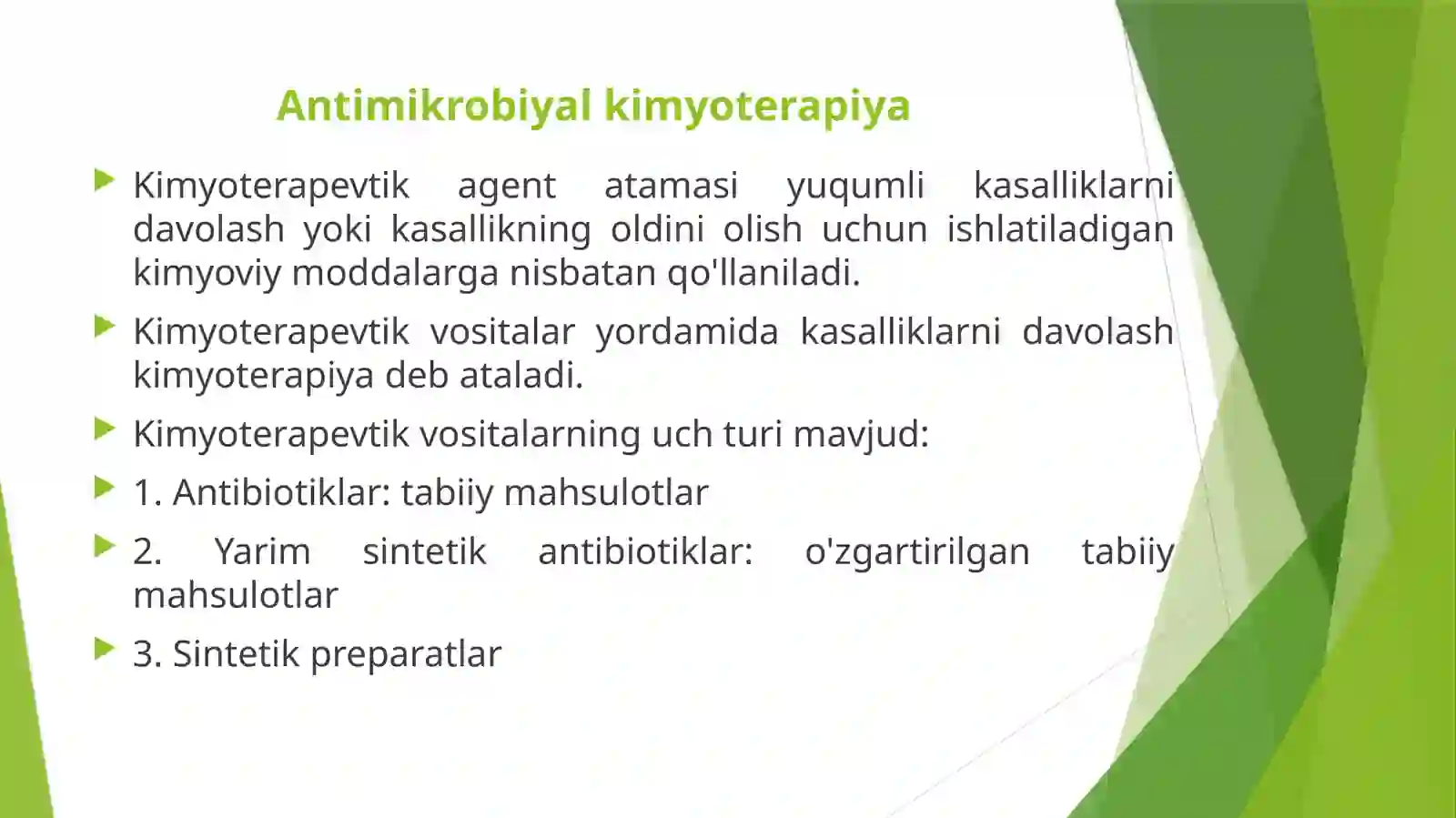 Antimikrobiyal kimyoterapiya

Kimyoterapevtik agent atamasi yuqumli kasalliklarni davolash yoki kasallikning oldini olish uchun ishlatiladigan kimyoviy moddalarga nisbatan qo'llaniladi.

Kimyoterapevtik vositalar yordamida kasalliklarni davolash kimyoterapiya deb ataladi.

Kimyoterapevtik vositalarning uch turi mavjud:

1. Antibiotiklar: tabiiy mahsulotlar

2. Yarim sintetik antibiotiklar: o'zgartirilgan tabiiy mahsulotlar

3. Sintetik preparatlar